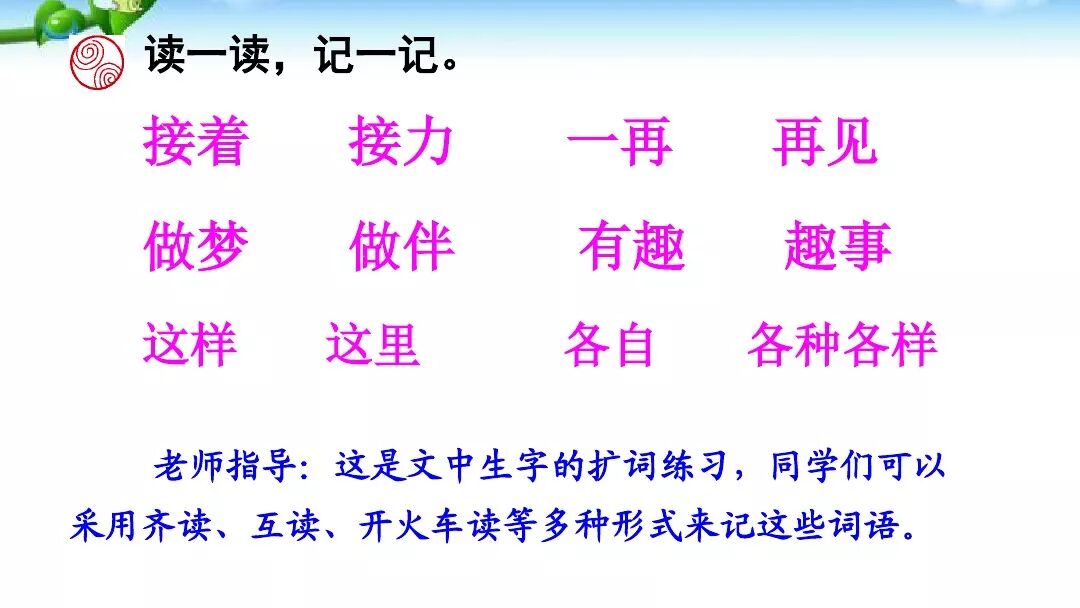 读一读，记一记。

接着　接力　一再　再见

做梦　做伴　有趣　趣事

这样　这里　各自　各种各样

老师指导：这是文中生字的扩词练习，同学们可以采用齐读、互读、开火车读等多种形式来记这些词语。